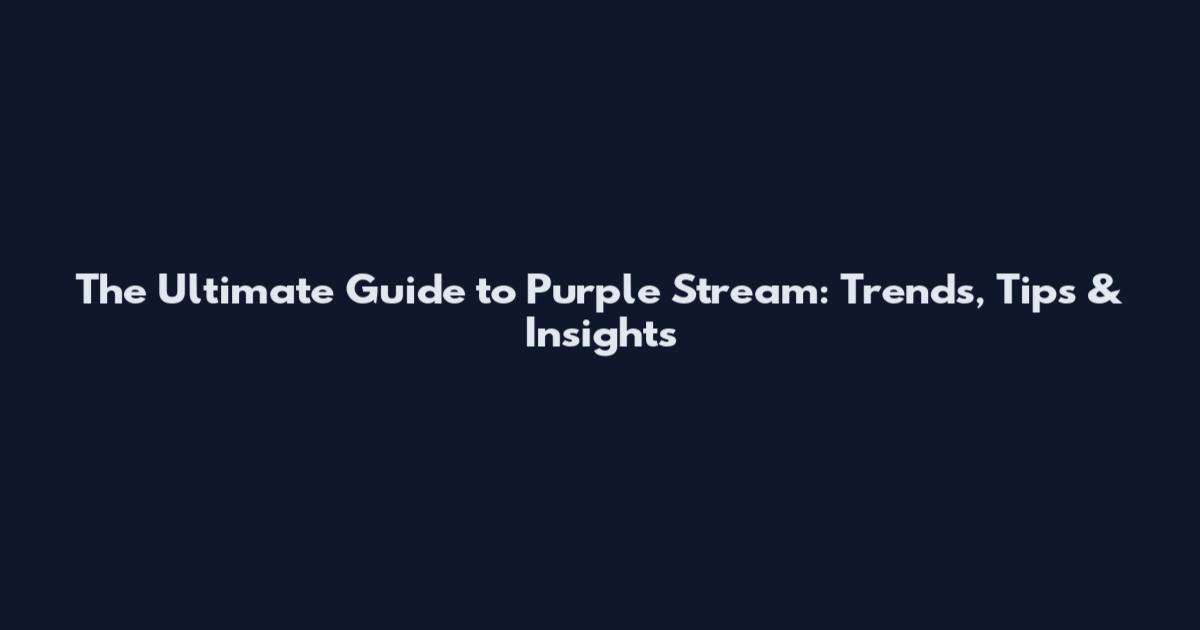 The Ultimate Guide to Purple Stream: Trends, Tips & Insights